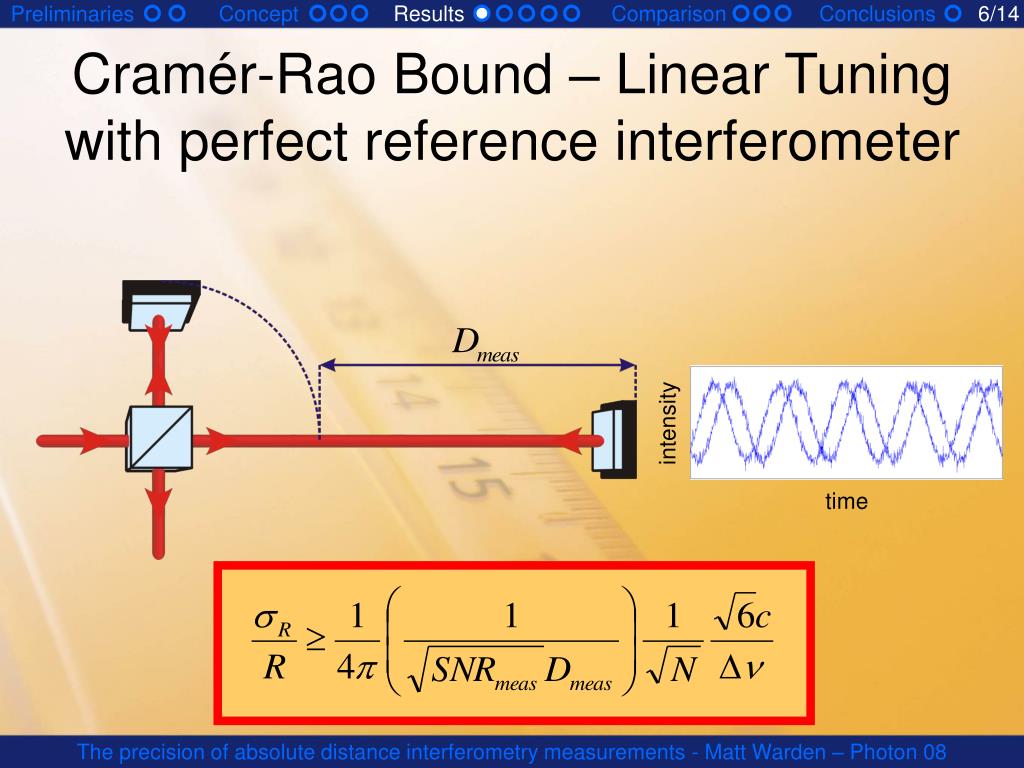 Preliminaries Concept Results Comparison Conclusions 6/14

Cramér-Rao Bound – Linear Tuning with perfect reference interferometer

$D_{meas}$

intensity

time

$\frac{\sigma_R}{R} \geq \frac{1}{4\pi}\left(\frac{1}{\sqrt{SNR_{meas}}D_{meas}}\right)\frac{1}{\sqrt{N}}\frac{\sqrt{6}c}{\Delta\nu}$

The precision of absolute distance interferometry measurements - Matt Warden – Photon 08